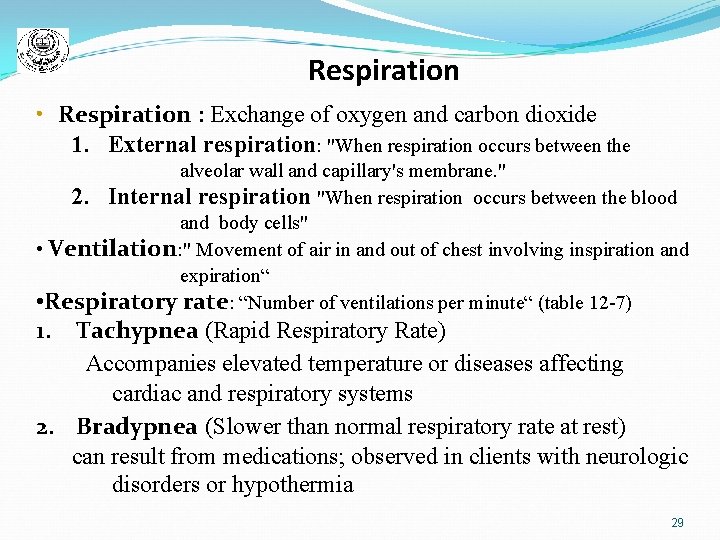 Respiration

• Respiration : Exchange of oxygen and carbon dioxide

1. External respiration: "When respiration occurs between the alveolar wall and capillary's membrane."

2. Internal respiration "When respiration occurs between the blood and body cells"

• Ventilation:" Movement of air in and out of chest involving inspiration and expiration“

•Respiratory rate: “Number of ventilations per minute“ (table 12-7)

1. Tachypnea (Rapid Respiratory Rate)

Accompanies elevated temperature or diseases affecting cardiac and respiratory systems

2. Bradypnea (Slower than normal respiratory rate at rest)

can result from medications; observed in clients with neurologic disorders or hypothermia

29